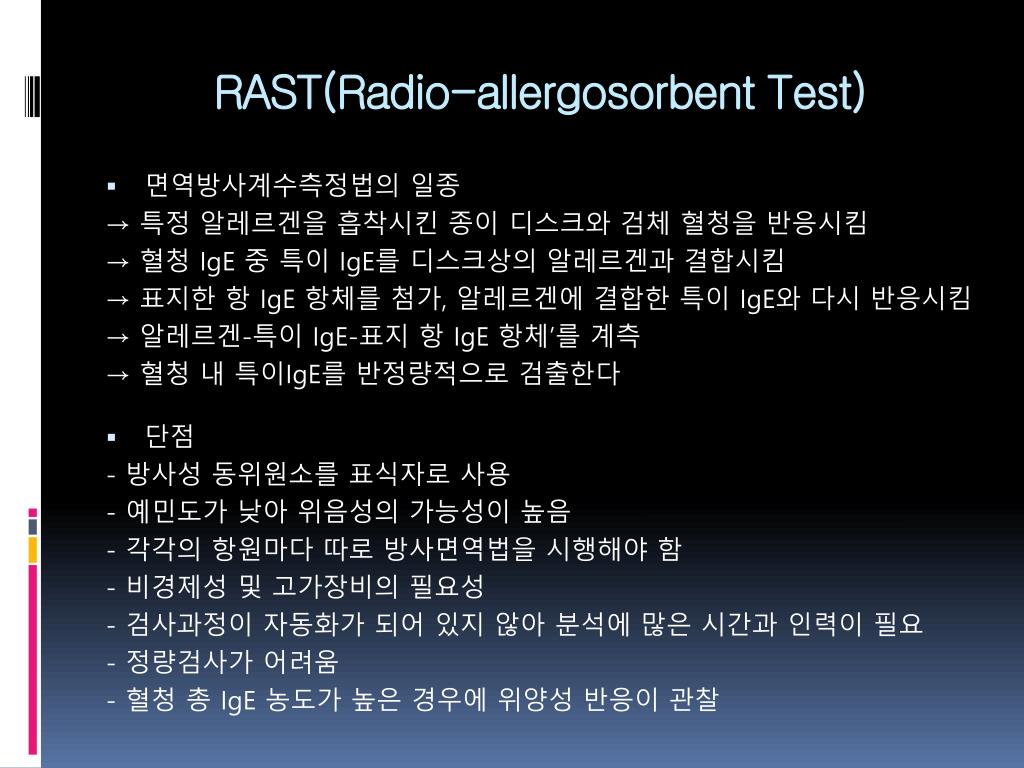 RAST(Radio-allergosorbent Test)

▪ 면역방사계수측정법의 일종
→ 특정 알레르겐을 흡착시킨 종이 디스크와 검체 혈청을 반응시킴
→ 혈청 IgE 중 특이 IgE를 디스크상의 알레르겐과 결합시킴
→ 표지한 항 IgE 항체를 첨가, 알레르겐에 결합한 특이 IgE와 다시 반응시킴
→ 알레르겐-특이 IgE-표지 항 IgE 항체'를 계측
→ 혈청 내 특이IgE를 반정량적으로 검출한다

▪ 단점
- 방사성 동위원소를 표식자로 사용
- 예민도가 낮아 위음성의 가능성이 높음
- 각각의 항원마다 따로 방사면역법을 시행해야 함
- 비경제성 및 고가장비의 필요성
- 검사과정이 자동화가 되어 있지 않아 분석에 많은 시간과 인력이 필요
- 정량검사가 어려움
- 혈청 총 IgE 농도가 높은 경우에 위양성 반응이 관찰